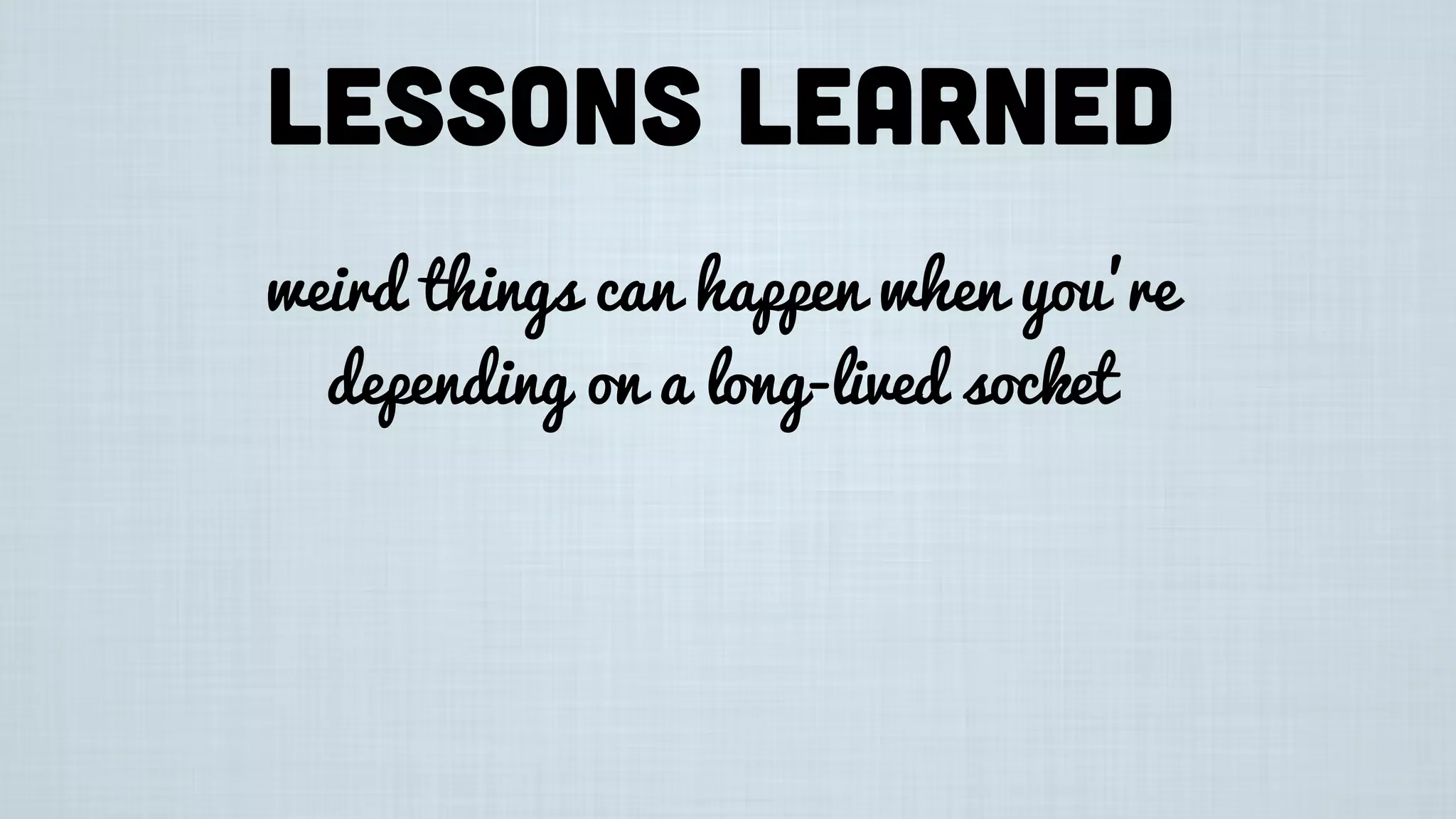 LESSONS LEARNED

weird things can happen when you're depending on a long-lived socket